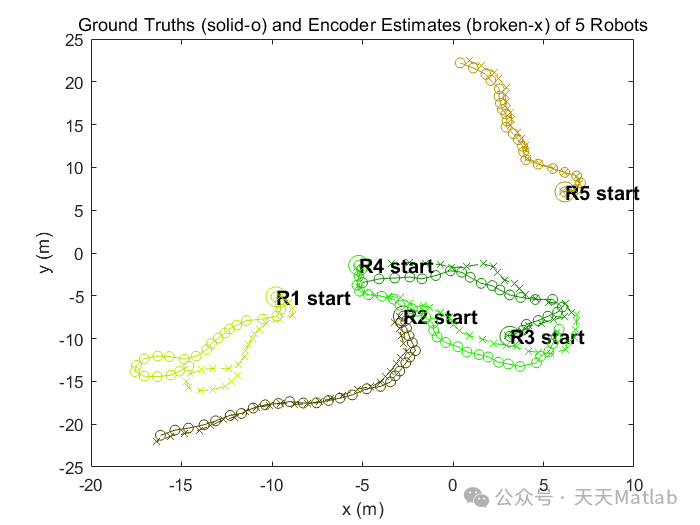 Ground Truths (solid-o) and Encoder Estimates (broken-x) of 5 Robots

25
20
15
10
5
0
-5
-10
-15
-20
-25

y (m)

R5 start
R4 start
R1 start
R2 start
R3 start

-20 -15 -10 -5 0 5 10

x (m)

公众号 · 天天Matlab